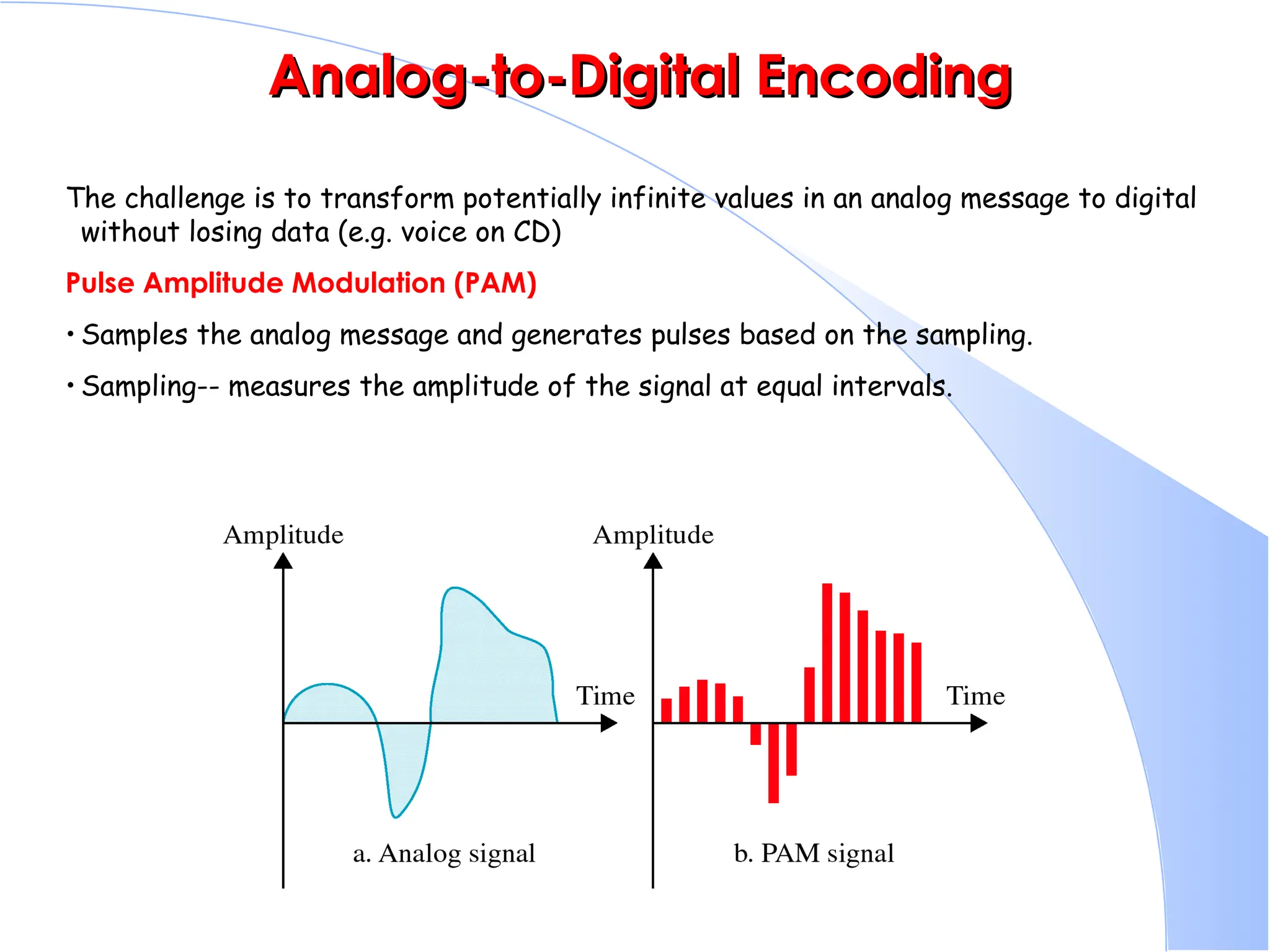 Analog-to-Digital Encoding

The challenge is to transform potentially infinite values in an analog message to digital without losing data (e.g. voice on CD)

Pulse Amplitude Modulation (PAM)

• Samples the analog message and generates pulses based on the sampling.

• Sampling-- measures the amplitude of the signal at equal intervals.

Amplitude

Time

a. Analog signal

Amplitude

Time

b. PAM signal